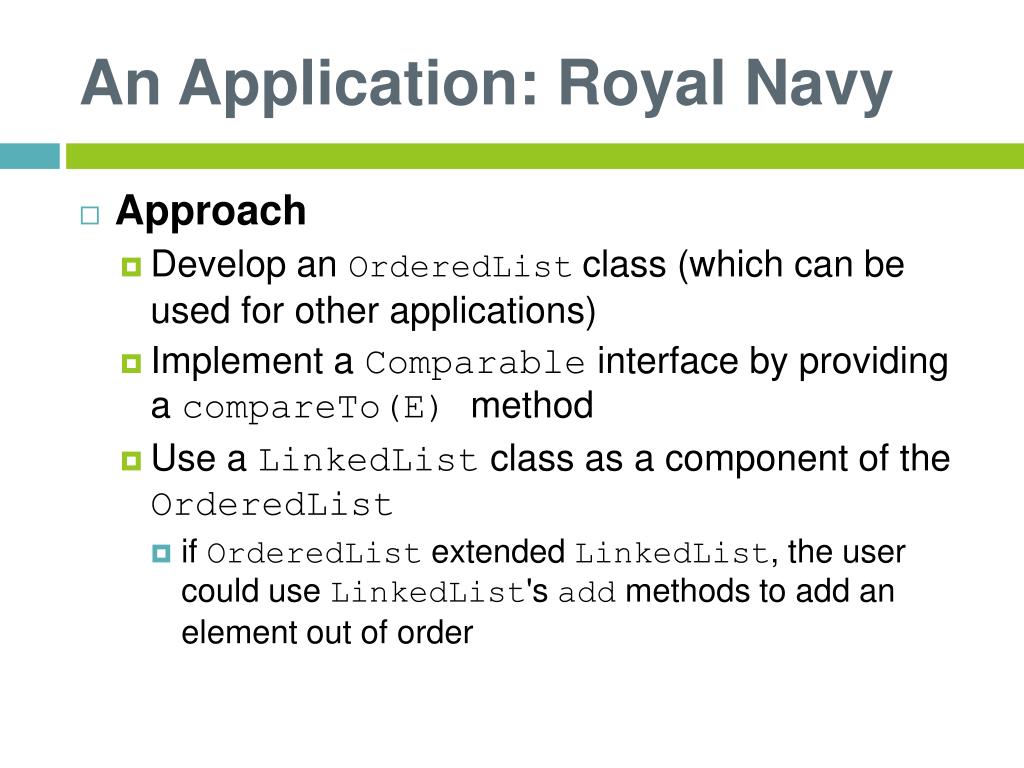 An Application: Royal Navy

Approach

Develop an OrderedList class (which can be used for other applications)

Implement a Comparable interface by providing a compareTo(E) method

Use a LinkedList class as a component of the OrderedList

if OrderedList extended LinkedList, the user could use LinkedList's add methods to add an element out of order